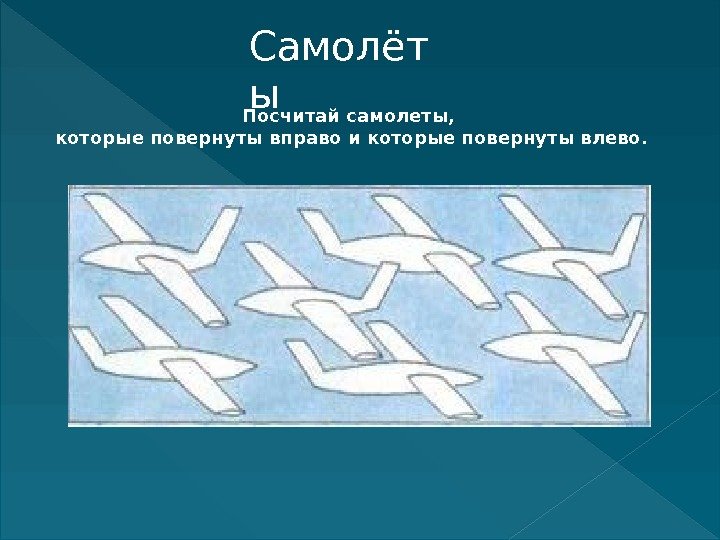 Самолёты

Посчитай самолеты,
которые повернуты вправо и которые повернуты влево.